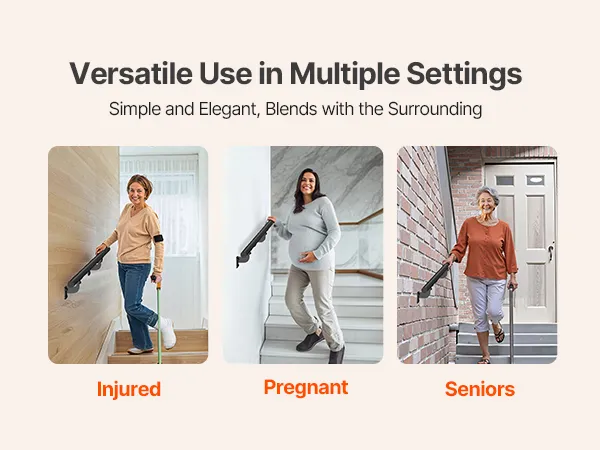 Versatile Use in Multiple Settings

Simple and Elegant, Blends with the Surrounding

Injured

Pregnant

Seniors